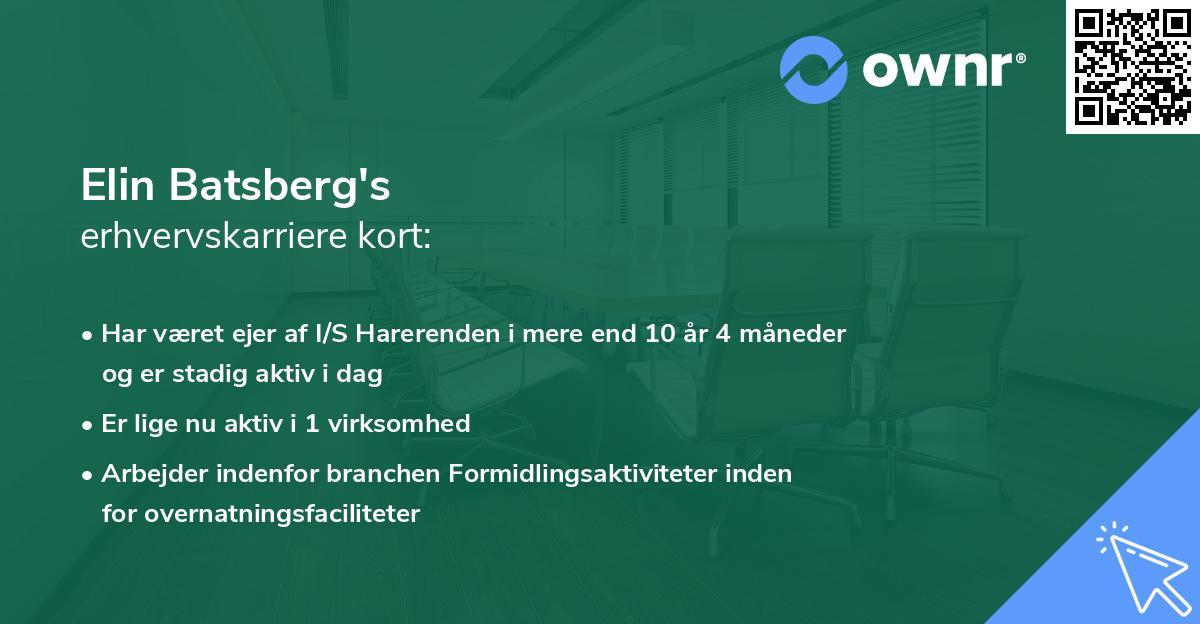 ownr®

Elin Batsberg's
erhvervskarriere kort:

• Har været ejer af I/S Harerenden i mere end 10 år 4 måneder og er stadig aktiv i dag

• Er lige nu aktiv i 1 virksomhed

• Arbejder indenfor branchen Formidlingsaktiviteter inden for overnatningsfaciliteter